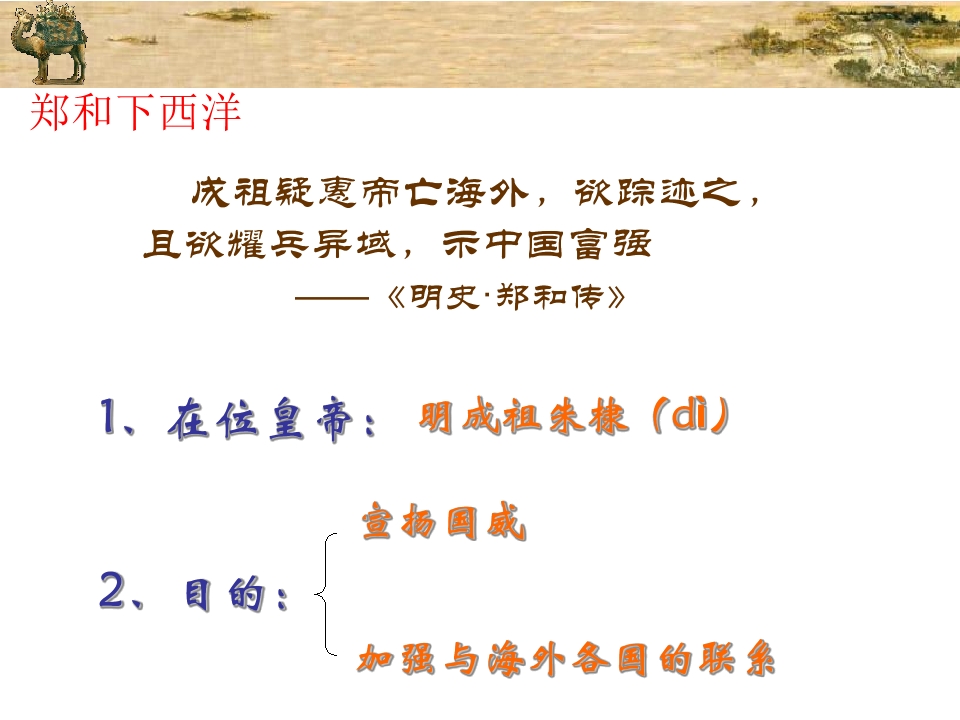 郑和下西洋

成祖疑惠帝亡海外，欲踪迹之，且欲耀兵异域，示中国富强

——《明史·郑和传》

1、在位皇帝：明成祖朱棣（dì）

2、目的：

宣扬国威

加强与海外各国的联系